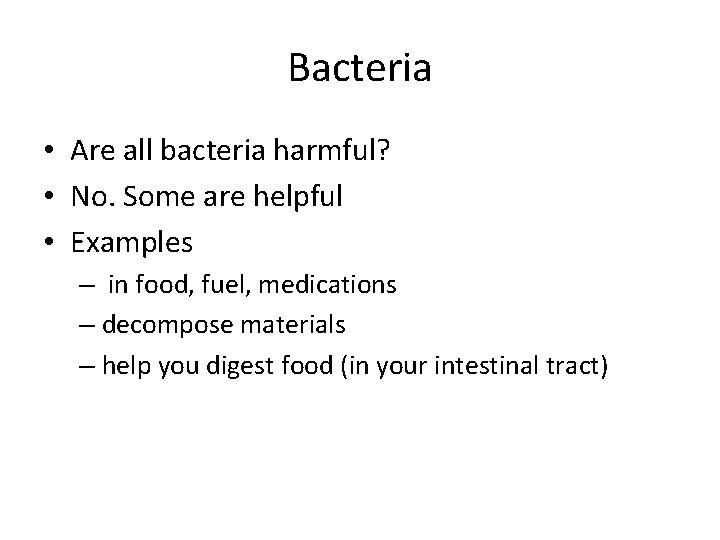 Bacteria

• Are all bacteria harmful?
• No. Some are helpful
• Examples
– in food, fuel, medications
– decompose materials
– help you digest food (in your intestinal tract)